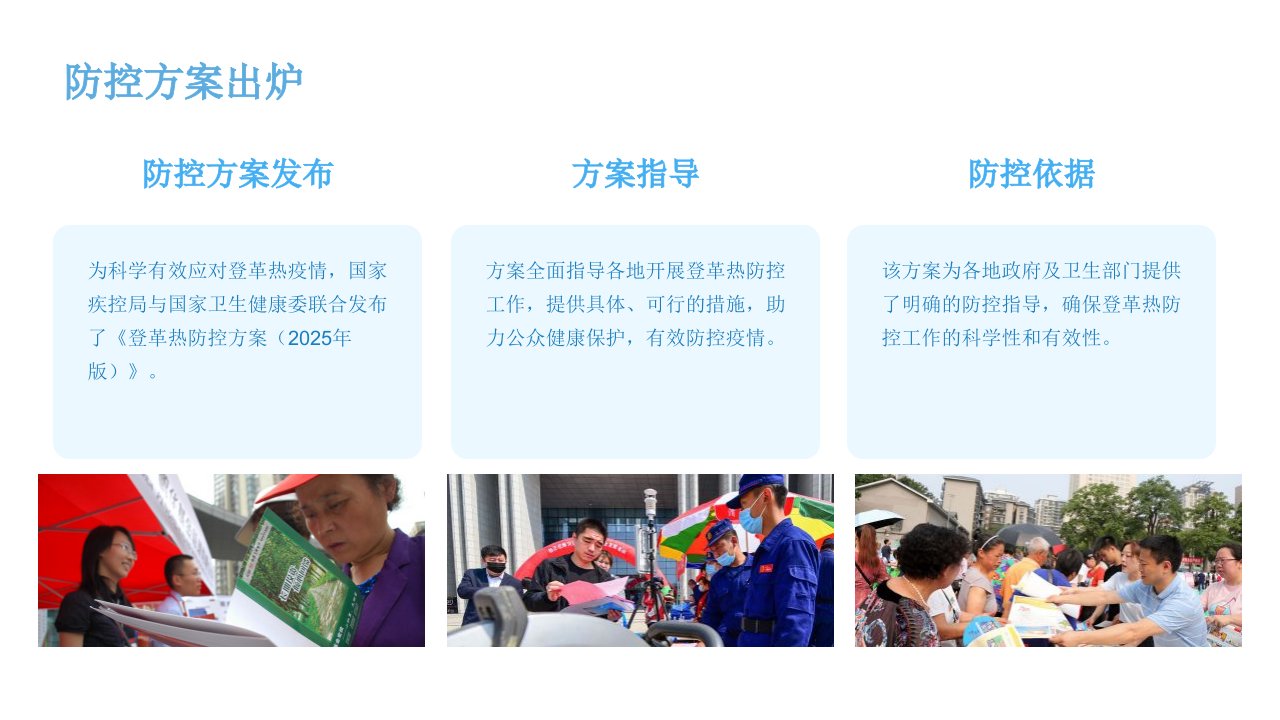 防控方案出炉

防控方案发布

为科学有效应对登革热疫情，国家疾控局与国家卫生健康委联合发布了《登革热防控方案（2025年版）》。

方案指导

方案全面指导各地开展登革热防控工作，提供具体、可行的措施，助力公众健康保护，有效防控疫情。

防控依据

该方案为各地政府及卫生部门提供了明确的防控指导，确保登革热防控工作的科学性和有效性。